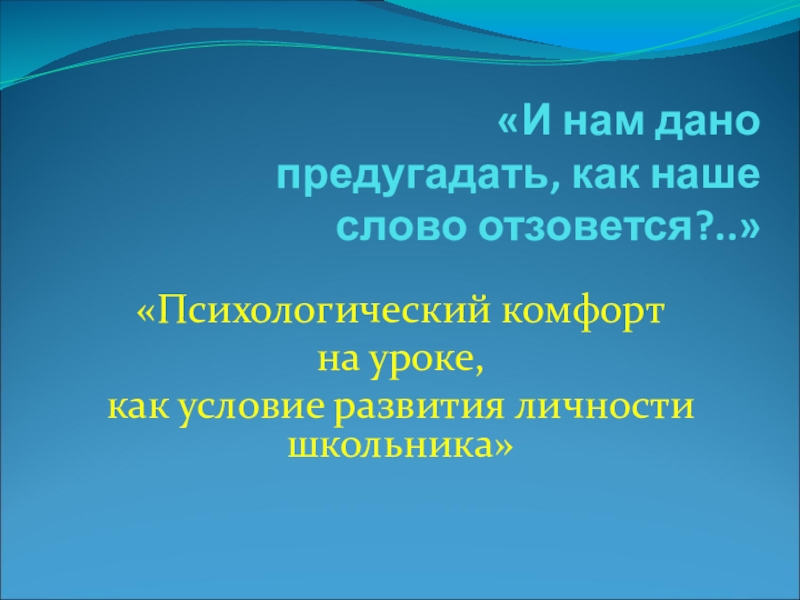 «И нам дано предугадать, как наше слово отзовется?..»

«Психологический комфорт
на уроке,
как условие развития личности школьника»